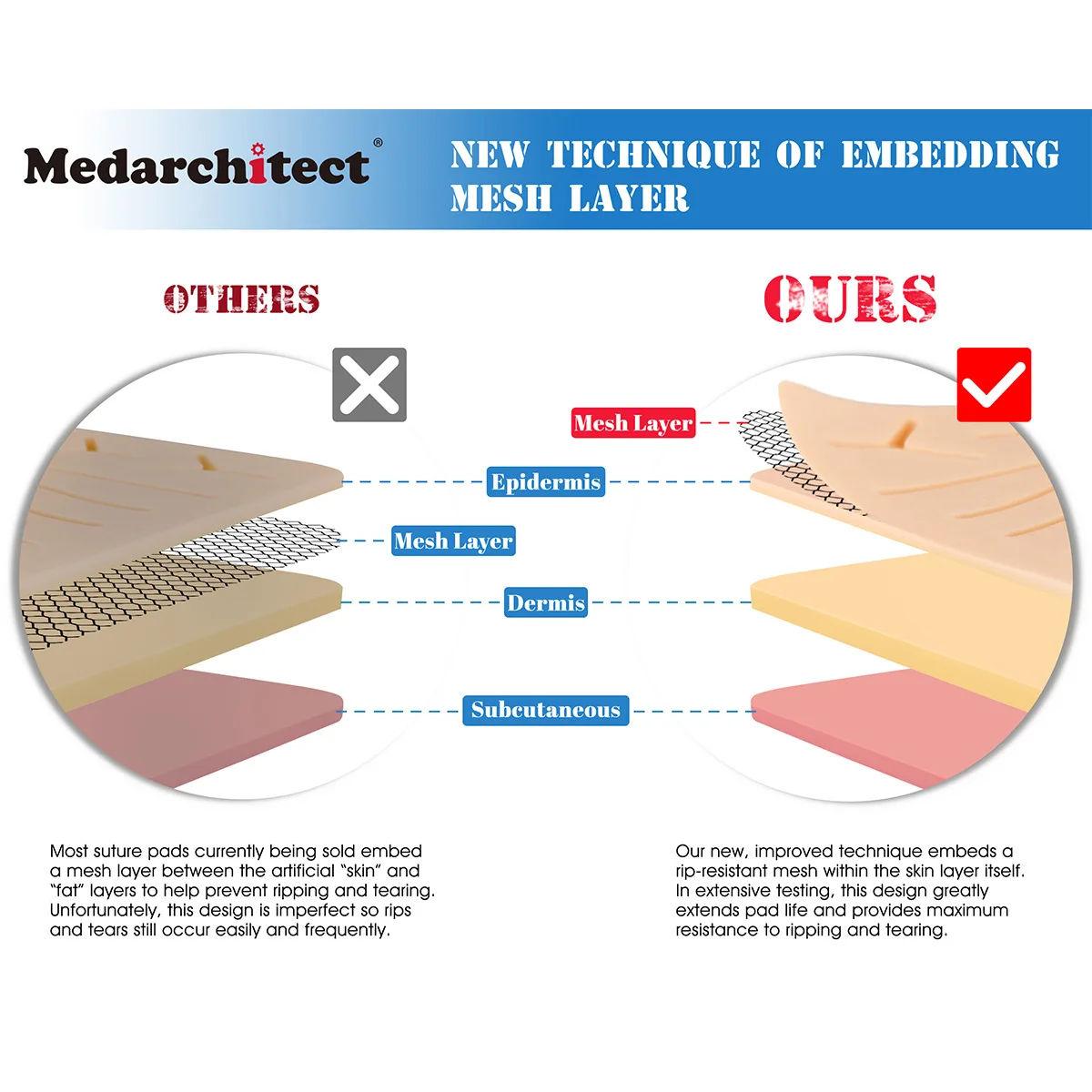 Medarchitect®

NEW TECHNIQUE OF EMBEDDING MESH LAYER

OTHERS

OURS

Mesh Layer

Epidermis

Mesh Layer

Dermis

Subcutaneous

Most suture pads currently being sold embed a mesh layer between the artificial "skin" and "fat" layers to help prevent ripping and tearing. Unfortunately, this design is imperfect so rips and tears still occur easily and frequently.

Our new, improved technique embeds a rip-resistant mesh within the skin layer itself. In extensive testing, this design greatly extends pad life and provides maximum resistance to ripping and tearing.